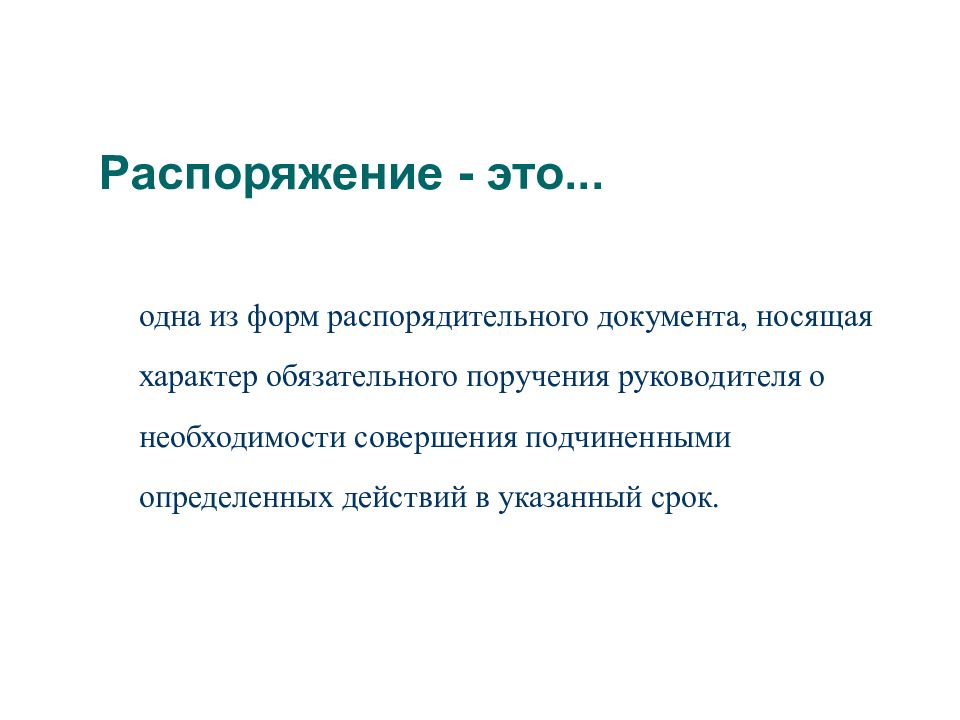 Распоряжение - это...

одна из форм распорядительного документа, носящая характер обязательного поручения руководителя о необходимости совершения подчиненными определенных действий в указанный срок.